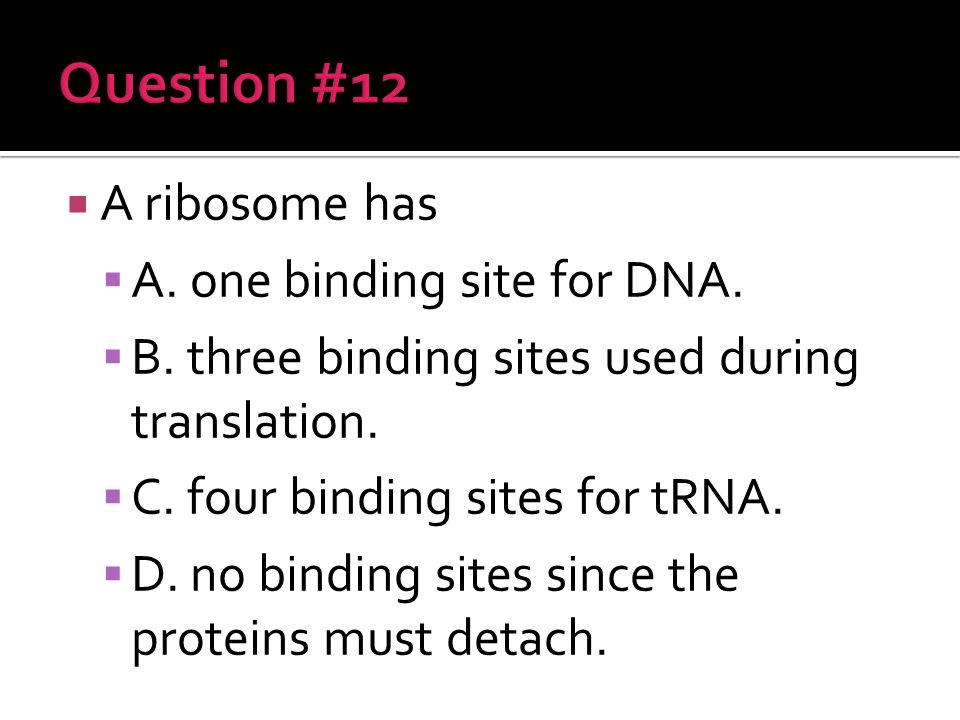 Question #12

A ribosome has

A. one binding site for DNA.

B. three binding sites used during translation.

C. four binding sites for tRNA.

D. no binding sites since the proteins must detach.